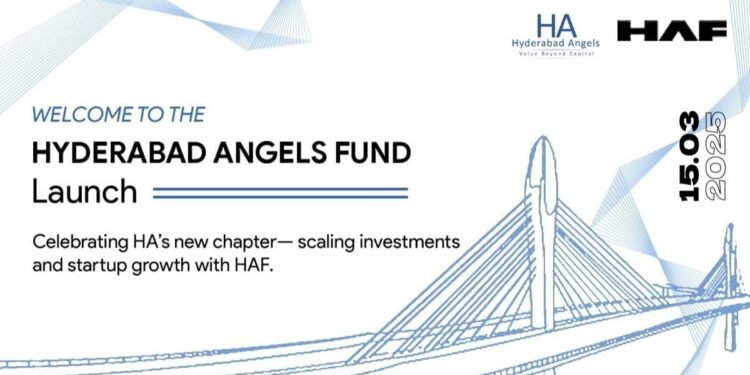 HA
Hyderabad Angels
Value Beyond Capital

HAF

WELCOME TO THE
HYDERABAD ANGELS FUND
Launch

Celebrating HA's new chapter— scaling investments and startup growth with HAF.

15.03
2025